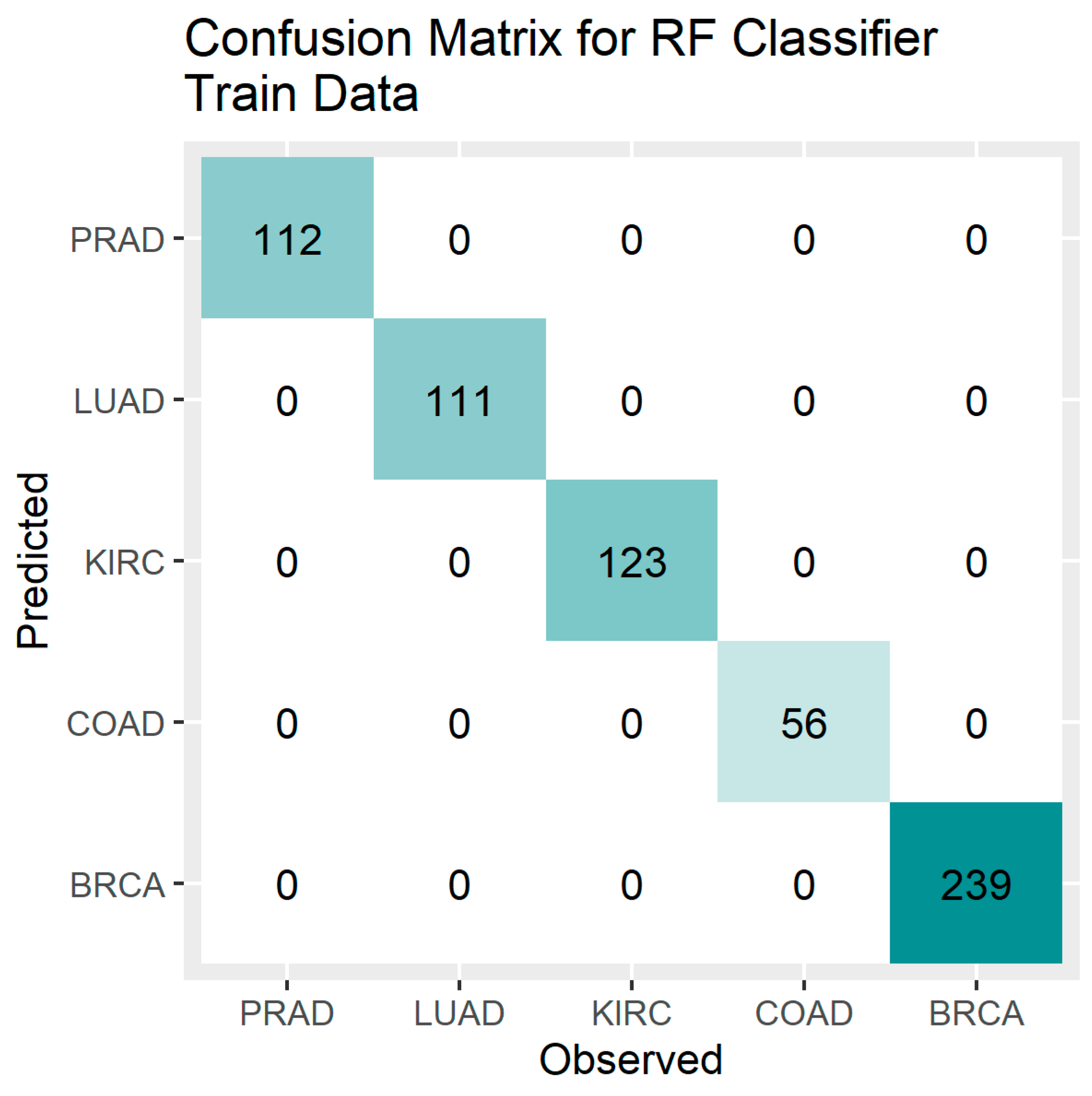 Confusion Matrix for RF Classifier
Train Data

Predicted

| | PRAD | LUAD | KIRC | COAD | BRCA |
|---|---|---|---|---|---|
| PRAD | 112 | 0 | 0 | 0 | 0 |
| LUAD | 0 | 111 | 0 | 0 | 0 |
| KIRC | 0 | 0 | 123 | 0 | 0 |
| COAD | 0 | 0 | 0 | 56 | 0 |
| BRCA | 0 | 0 | 0 | 0 | 239 |

Observed